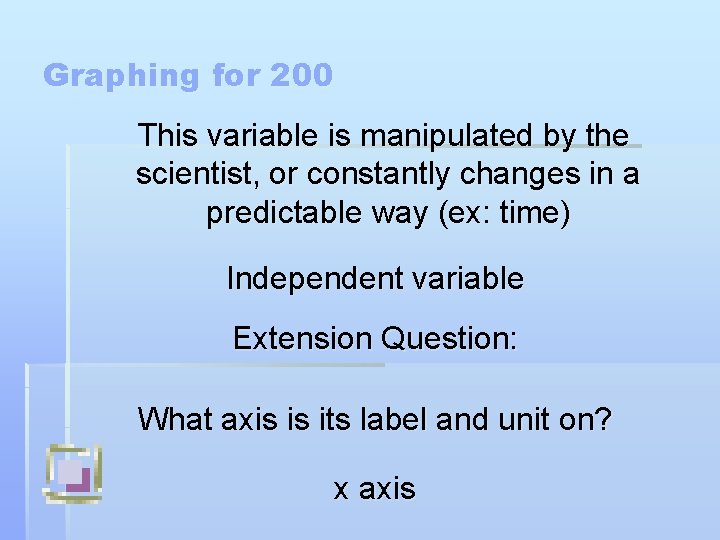 Graphing for 200

This variable is manipulated by the scientist, or constantly changes in a predictable way (ex: time)

Independent variable

Extension Question:

What axis is its label and unit on?

x axis